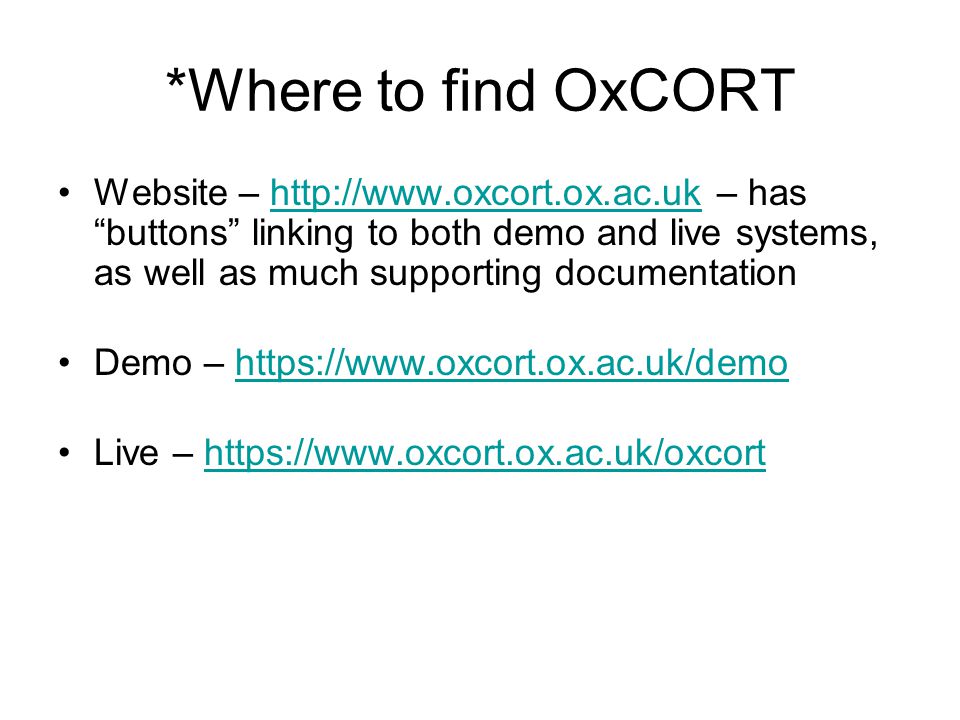 *Where to find OxCORT

• Website – http://www.oxcort.ox.ac.uk – has “buttons” linking to both demo and live systems, as well as much supporting documentation

• Demo – https://www.oxcort.ox.ac.uk/demo

• Live – https://www.oxcort.ox.ac.uk/oxcort